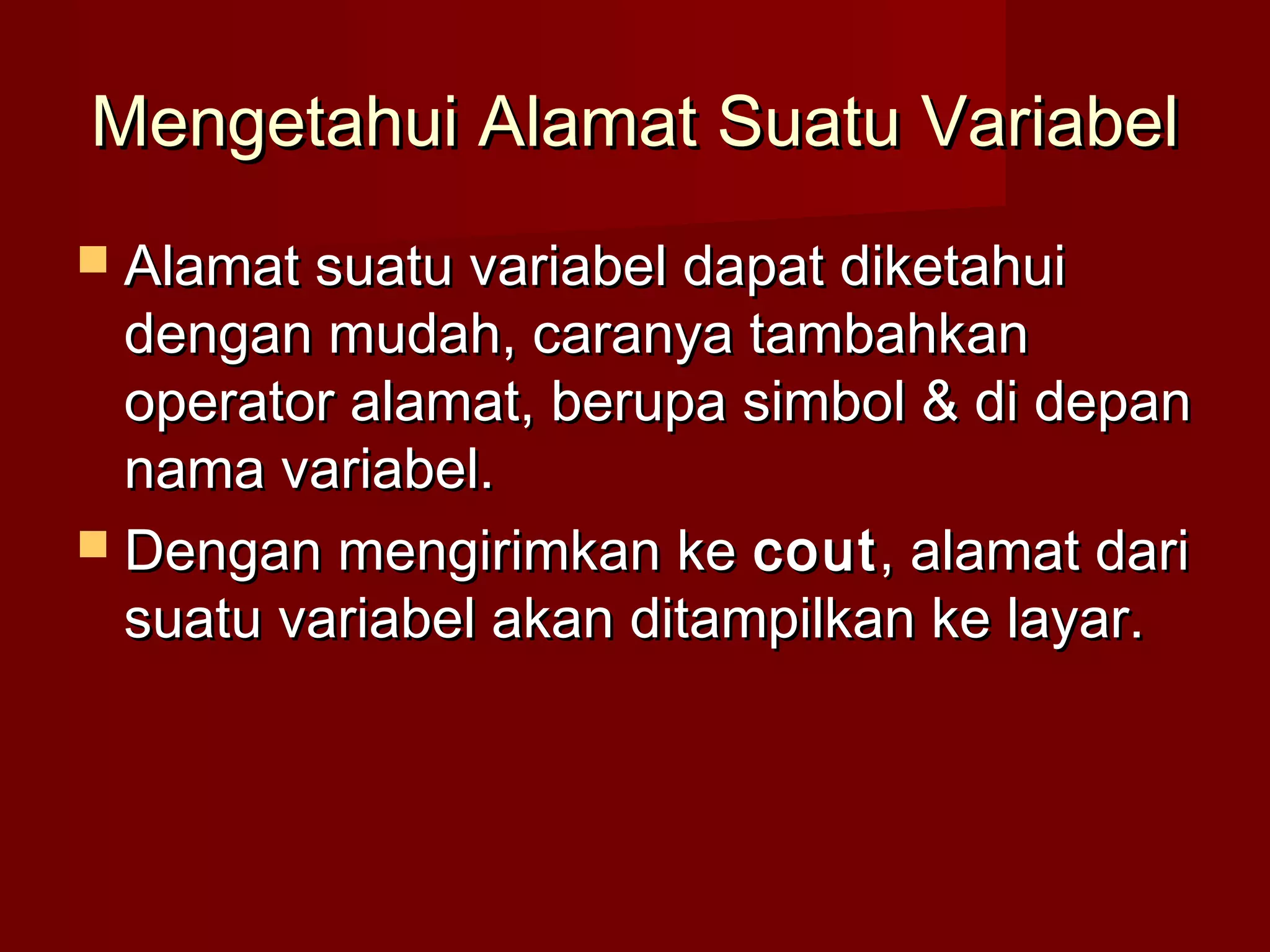 Mengetahui Alamat Suatu Variabel

Alamat suatu variabel dapat diketahui dengan mudah, caranya tambahkan operator alamat, berupa simbol & di depan nama variabel.

Dengan mengirimkan ke cout, alamat dari suatu variabel akan ditampilkan ke layar.